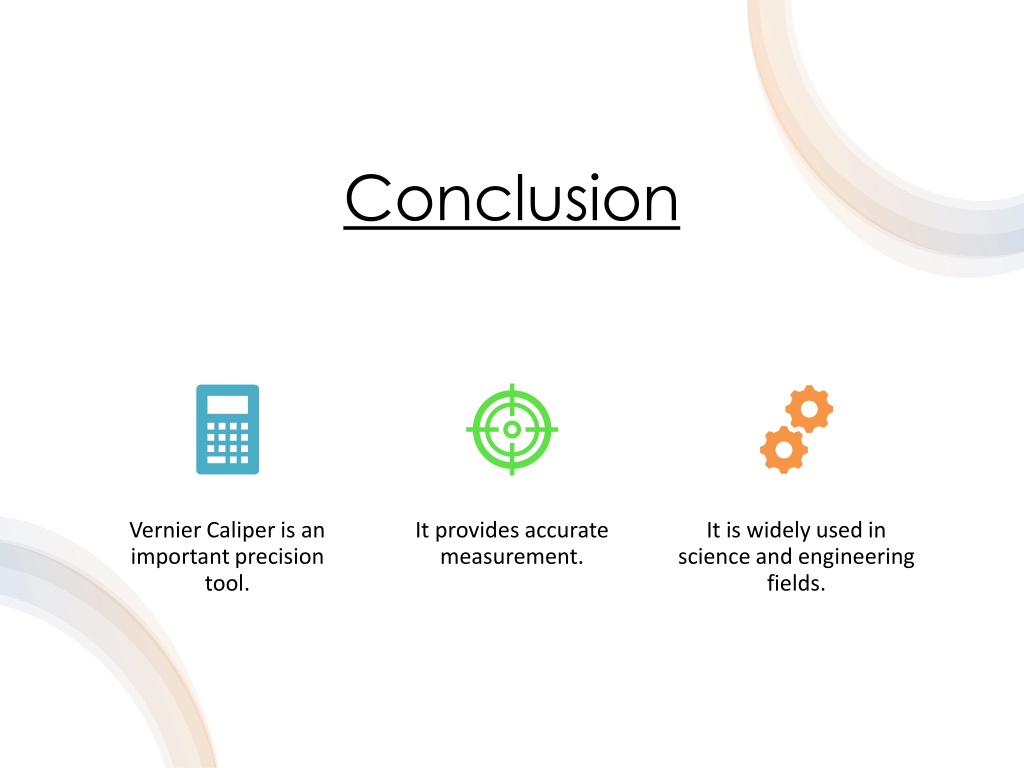 Conclusion

Vernier Caliper is an important precision tool.

It provides accurate measurement.

It is widely used in science and engineering fields.